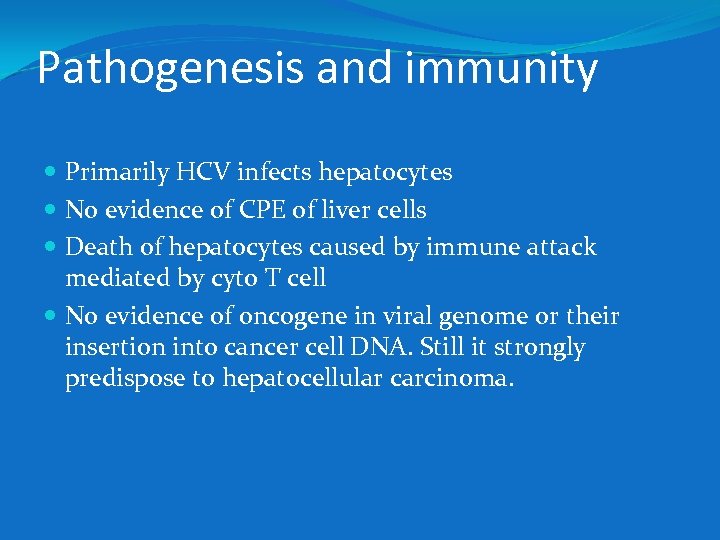 Pathogenesis and immunity

- Primarily HCV infects hepatocytes
- No evidence of CPE of liver cells
- Death of hepatocytes caused by immune attack mediated by cyto T cell
- No evidence of oncogene in viral genome or their insertion into cancer cell DNA. Still it strongly predispose to hepatocellular carcinoma.